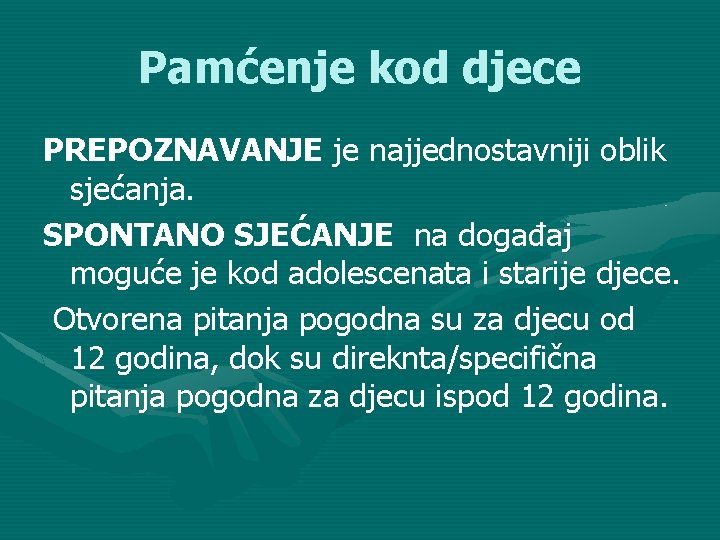 Pamćenje kod djece

PREPOZNAVANJE je najjednostavniji oblik sjećanja.

SPONTANO SJEĆANJE na događaj moguće je kod adolescenata i starije djece.

Otvorena pitanja pogodna su za djecu od 12 godina, dok su direknta/specifična pitanja pogodna za djecu ispod 12 godina.